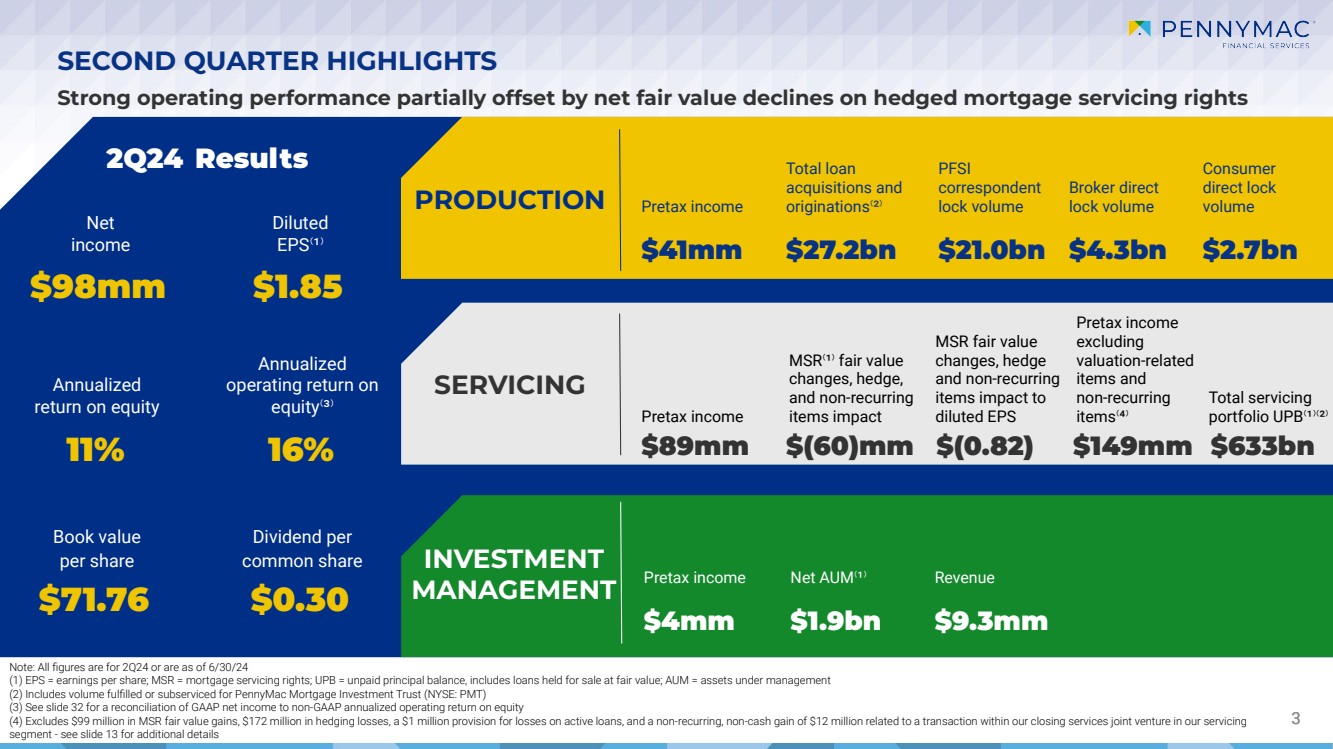 PENNYMAC
FINANCIAL SERVICES

SECOND QUARTER HIGHLIGHTS

Strong operating performance partially offset by net fair value declines on hedged mortgage servicing rights

2Q24 Results

Net income
$98mm

Diluted EPS$^{(1)}$
$1.85

Annualized return on equity
11%

Annualized operating return on equity$^{(3)}$
16%

Book value per share
$71.76

Dividend per common share
$0.30

PRODUCTION

Pretax income
$41mm

Total loan acquisitions and originations$^{(2)}$
$27.2bn

PFSI correspondent lock volume
$21.0bn

Broker direct lock volume
$4.3bn

Consumer direct lock volume
$2.7bn

SERVICING

Pretax income
$89mm

MSR$^{(1)}$ fair value changes, hedge, and non-recurring items impact
$(60)mm

MSR fair value changes, hedge and non-recurring items impact to diluted EPS
$(0.82)

Pretax income excluding valuation-related items and non-recurring items$^{(4)}$
$149mm

Total servicing portfolio UPB$^{(1)(2)}$
$633bn

INVESTMENT MANAGEMENT

Pretax income
$4mm

Net AUM$^{(1)}$
$1.9bn

Revenue
$9.3mm

Note: All figures are for 2Q24 or are as of 6/30/24
(1) EPS = earnings per share; MSR = mortgage servicing rights; UPB = unpaid principal balance, includes loans held for sale at fair value; AUM = assets under management
(2) Includes volume fulfilled or subserviced for PennyMac Mortgage Investment Trust (NYSE: PMT)
(3) See slide 32 for a reconciliation of GAAP net income to non-GAAP annualized operating return on equity
(4) Excludes $99 million in MSR fair value gains, $172 million in hedging losses, a $1 million provision for losses on active loans, and a non-recurring, non-cash gain of $12 million related to a transaction within our closing services joint venture in our servicing segment - see slide 13 for additional details

3